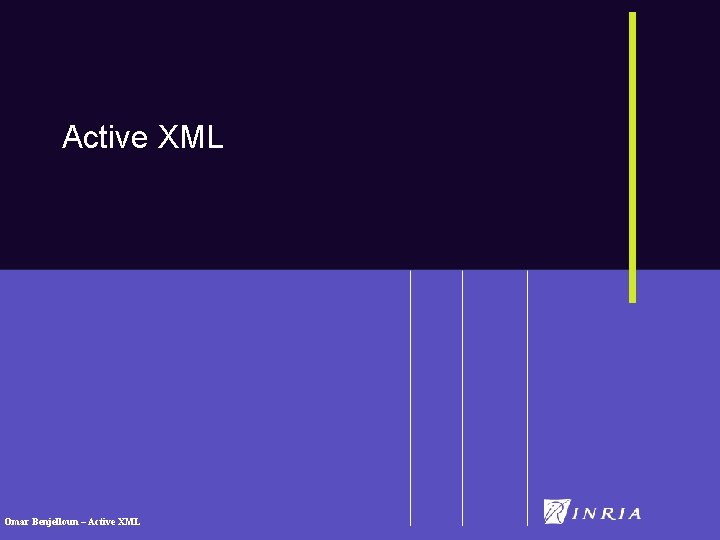 Active XML

Omar Benjelloun – Active XML

INRIA